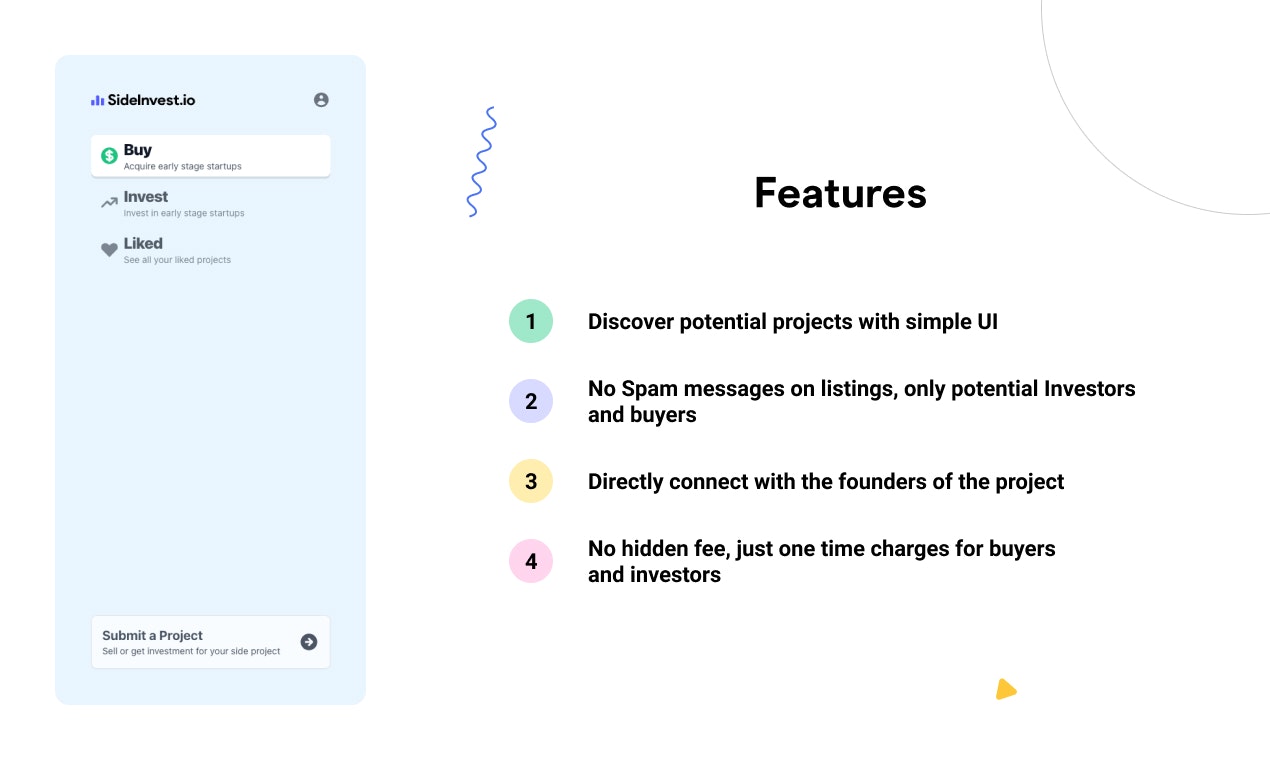 SideInvest.io

Buy
Acquire early stage startups

Invest
Invest in early stage startups

Liked
See all your liked projects

Submit a Project
Sell or get investment for your side project

Features

1 Discover potential projects with simple UI

2 No Spam messages on listings, only potential Investors and buyers

3 Directly connect with the founders of the project

4 No hidden fee, just one time charges for buyers and investors